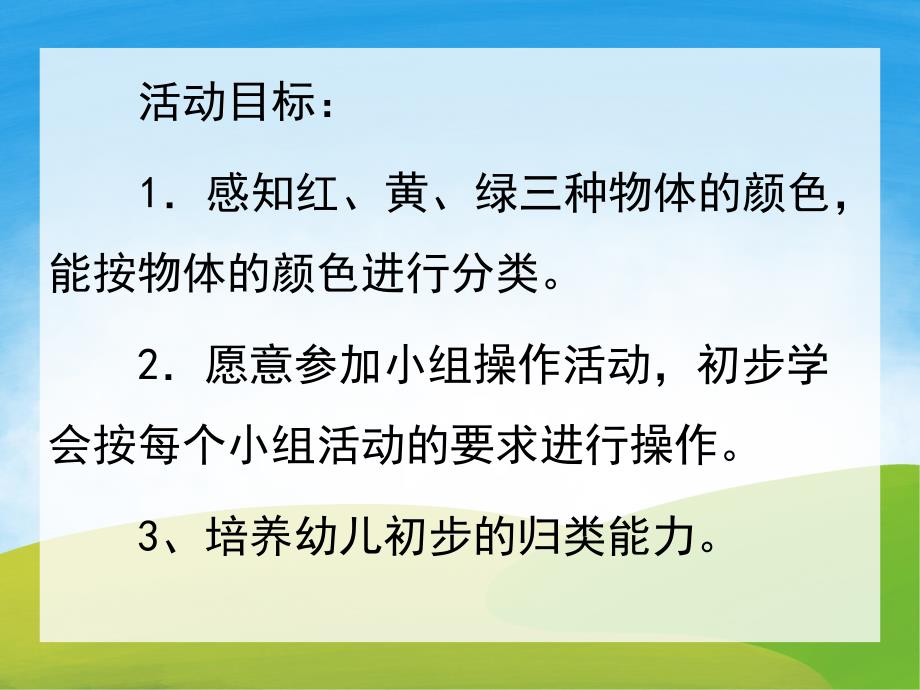 活动目标：

1．感知红、黄、绿三种物体的颜色，能按物体的颜色进行分类。

2．愿意参加小组操作活动，初步学会按每个小组活动的要求进行操作。

3、培养幼儿初步的归类能力。